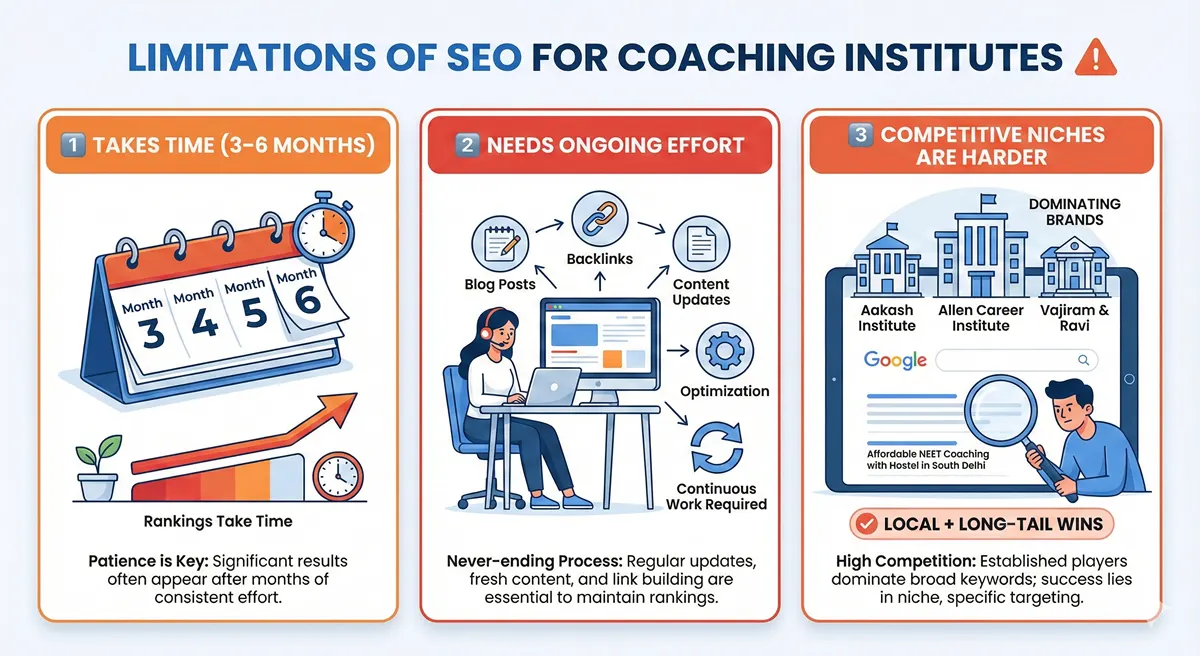 LIMITATIONS OF SEO FOR COACHING INSTITUTES

1 TAKES TIME (3-6 MONTHS)

Month 3
Month 4
Month 5
Month 6

Rankings Take Time

Patience is Key: Significant results often appear after months of consistent effort.

2 NEEDS ONGOING EFFORT

Blog Posts
Backlinks
Content Updates
Optimization
Continuous Work Required

Never-ending Process: Regular updates, fresh content, and link building are essential to maintain rankings.

3 COMPETITIVE NICHES ARE HARDER

DOMINATING BRANDS

Aakash Institute
Allen Career Institute
Vajiram & Ravi

Google

Affordable NEET Coaching with Hostel in South Delhi

LOCAL + LONG-TAIL WINS

High Competition: Established players dominate broad keywords; success lies in niche, specific targeting.